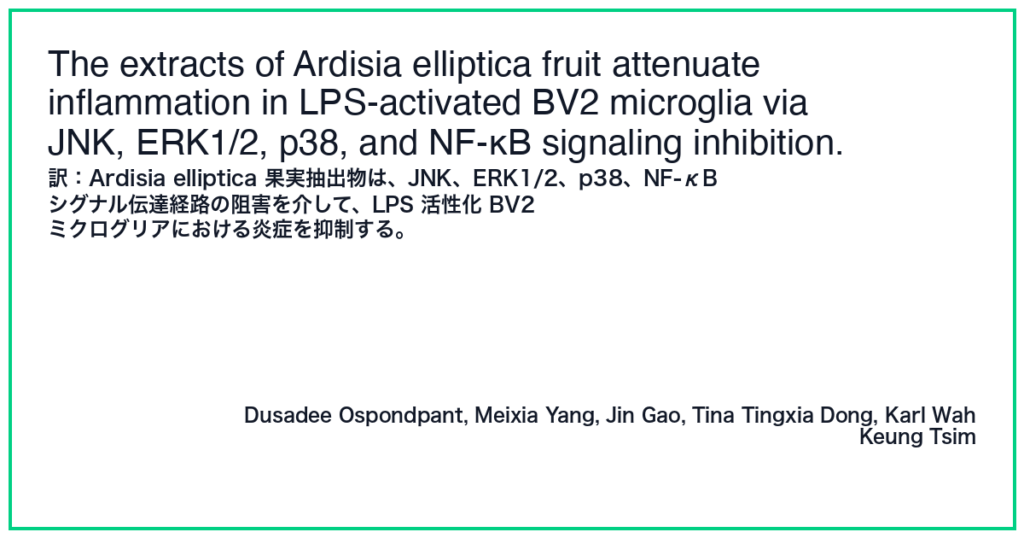 The extracts of Ardisia elliptica fruit attenuate inflammation in LPS-activated BV2 microglia via JNK, ERK1/2, p38, and NF-κB signaling inhibition.

訳：Ardisia elliptica 果実抽出物は、JNK、ERK1/2、p38、NF-κB シグナル伝達経路の阻害を介して、LPS 活性化 BV2 ミクログリアにおける炎症を抑制する。

Dusadee Ospondpant, Meixia Yang, Jin Gao, Tina Tingxia Dong, Karl Wah Keung Tsim